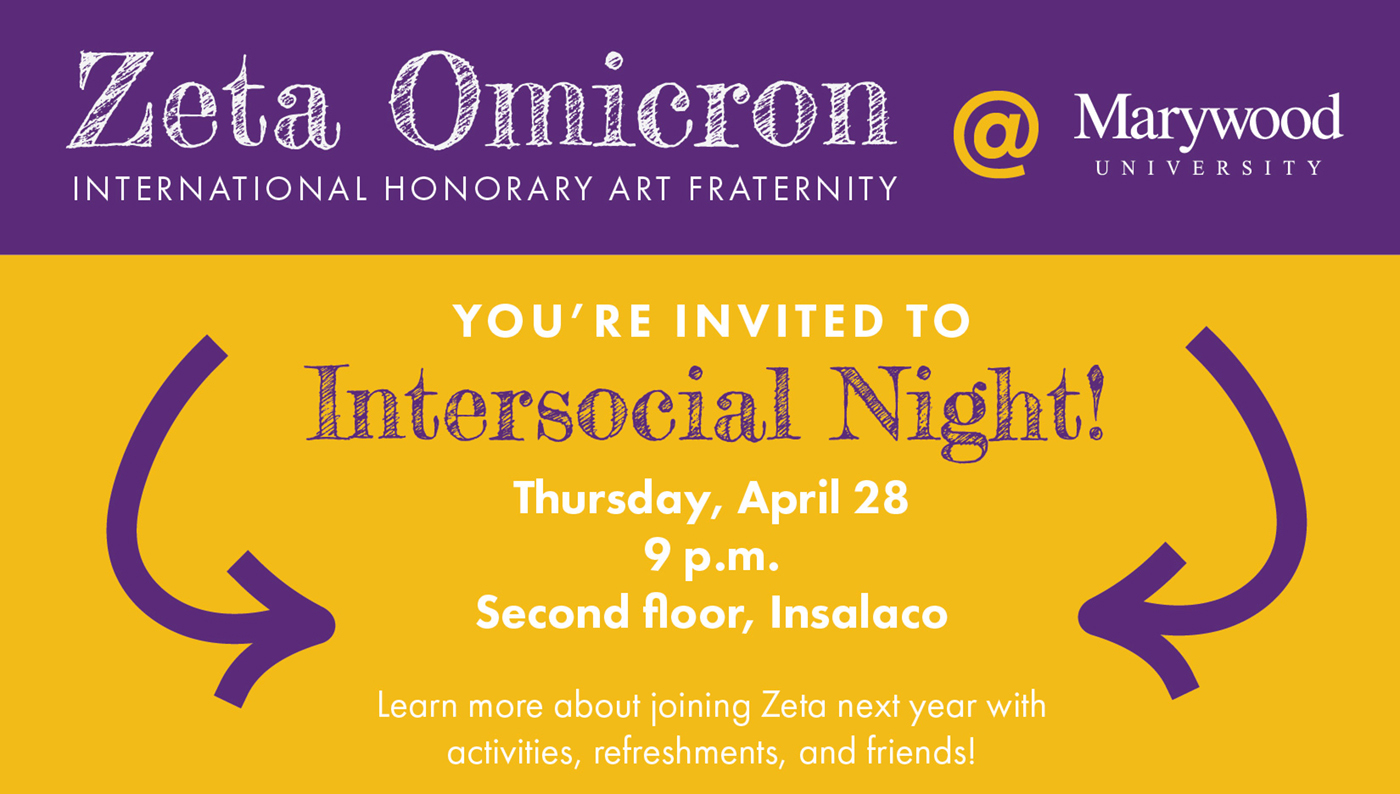 Zeta Omicron
INTERNATIONAL HONORARY ART FRATERNITY

@ Marywood
UNIVERSITY

YOU'RE INVITED TO
Intersocial Night!

Thursday, April 28
9 p.m.
Second floor, Insalaco

Learn more about joining Zeta next year with activities, refreshments, and friends!